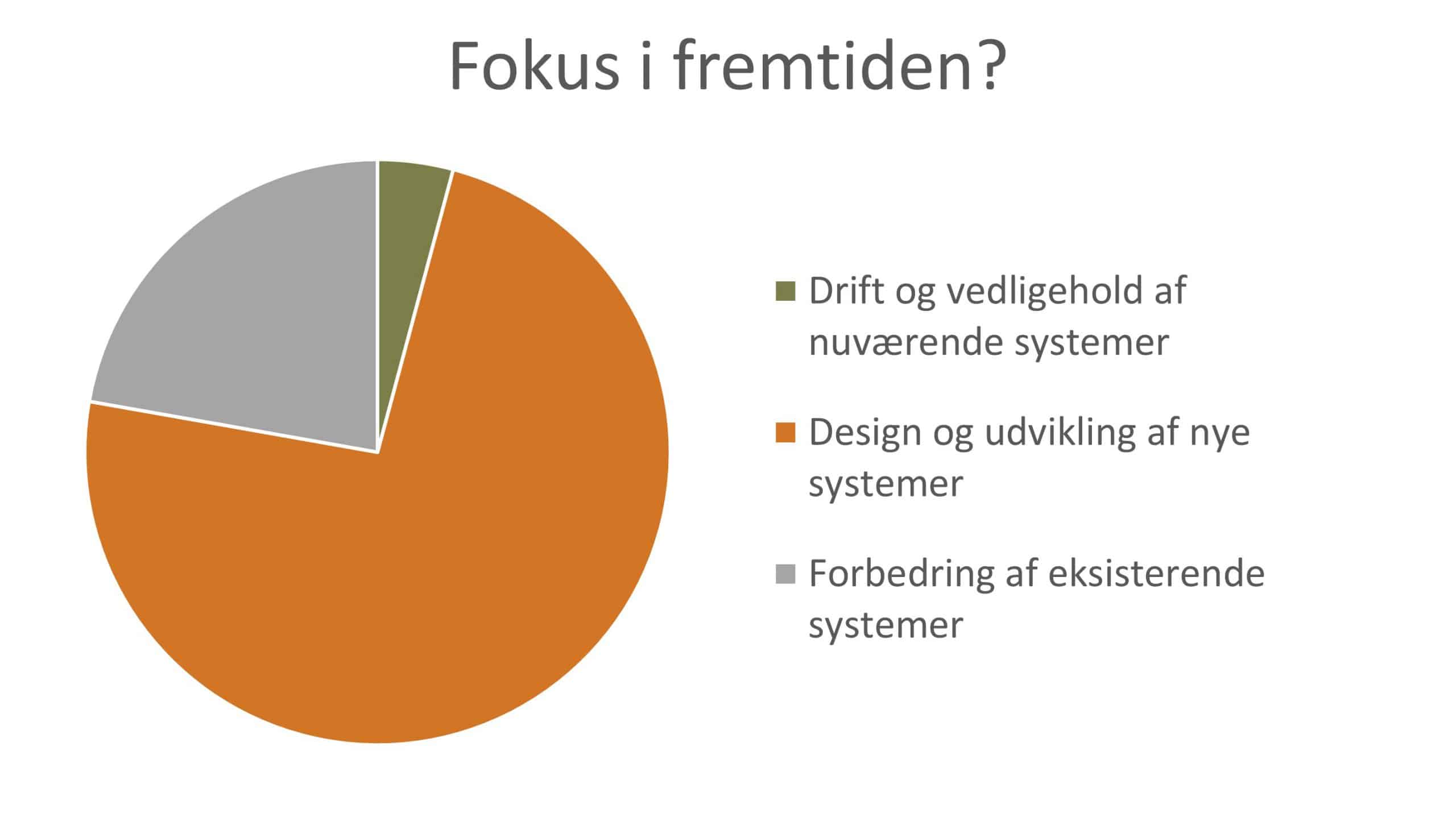 Fokus i fremtiden?

Drift og vedligehold af nuværende systemer

Design og udvikling af nye systemer

Forbedring af eksisterende systemer